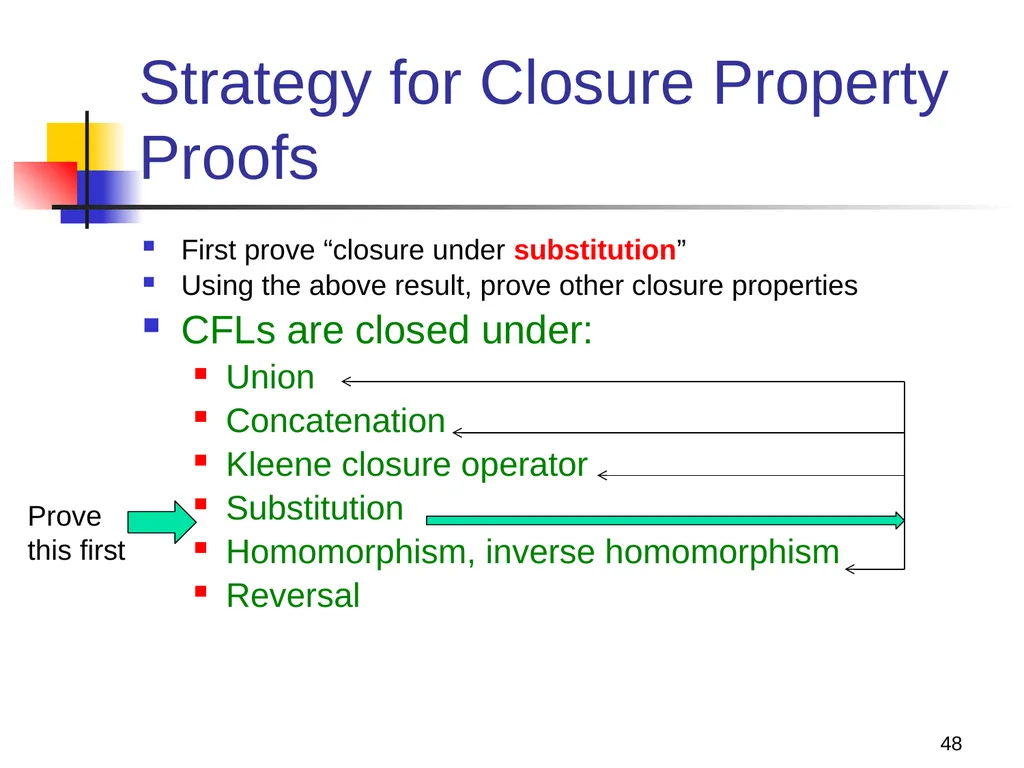 Strategy for Closure Property Proofs

First prove “closure under substitution”
Using the above result, prove other closure properties
CFLs are closed under:
Union
Concatenation
Kleene closure operator
Substitution
Homomorphism, inverse homomorphism
Reversal

Prove this first

48